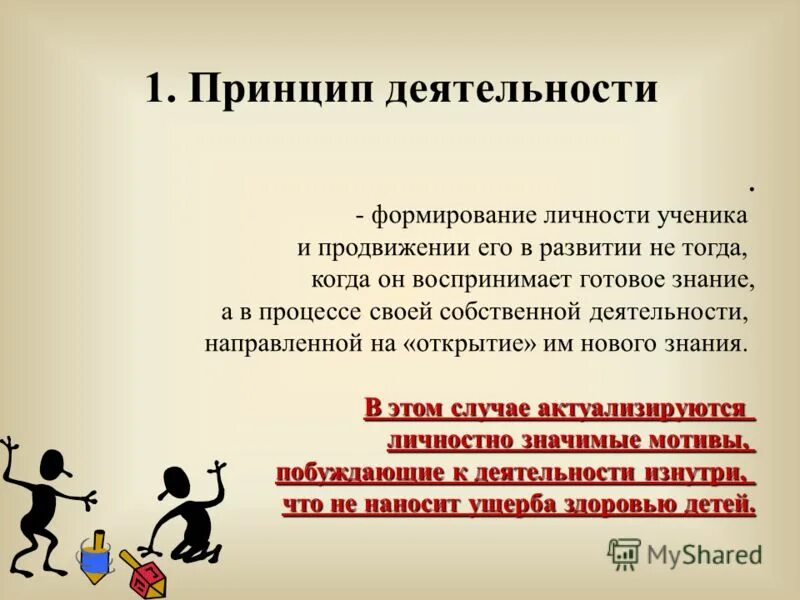 1. Принцип деятельности

.

- формирование личности ученика и продвижении его в развитии не тогда, когда он воспринимает готовое знание, а в процессе своей собственной деятельности, направленной на «открытие» им нового знания.

В этом случае актуализируются личностно значимые мотивы, побуждающие к деятельности изнутри, что не наносит ущерба здоровью детей.

MyShared